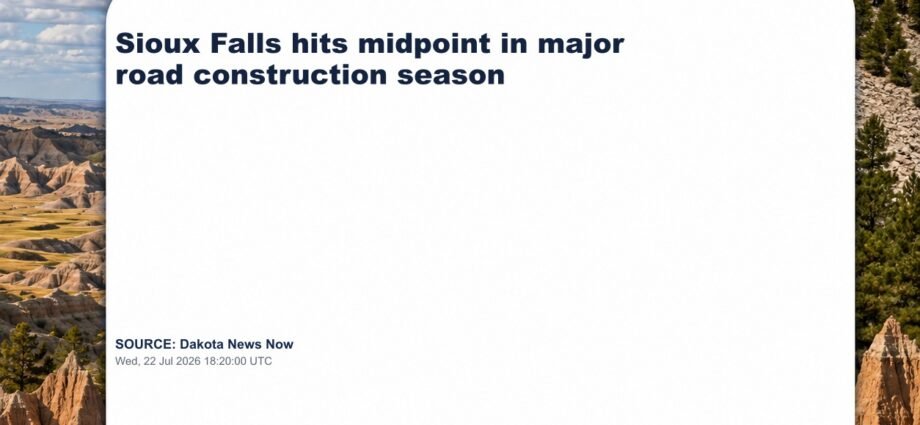 Sioux Falls hits midpoint in major road construction season

SOURCE: Dakota News Now
Wed, 22 Jul 2026 18:20:00 UTC